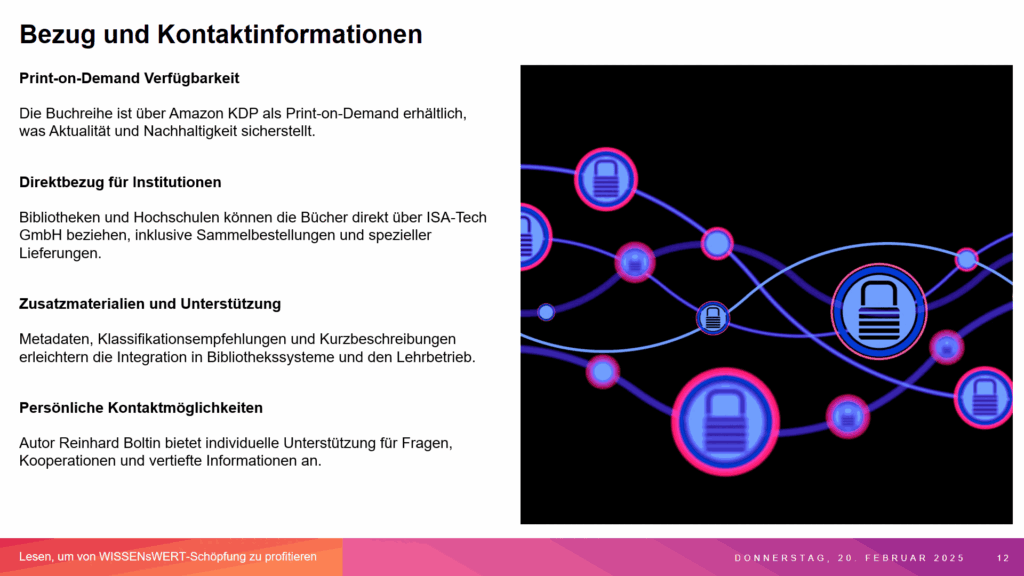 Bezug und Kontaktinformationen

Print-on-Demand Verfügbarkeit

Die Buchreihe ist über Amazon KDP als Print-on-Demand erhältlich, was Aktualität und Nachhaltigkeit sicherstellt.

Direktbezug für Institutionen

Bibliotheken und Hochschulen können die Bücher direkt über ISA-Tech GmbH beziehen, inklusive Sammelbestellungen und spezieller Lieferungen.

Zusatzmaterialien und Unterstützung

Metadaten, Klassifikationsempfehlungen und Kurzbeschreibungen erleichtern die Integration in Bibliothekssysteme und den Lehrbetrieb.

Persönliche Kontaktmöglichkeiten

Autor Reinhard Boltin bietet individuelle Unterstützung für Fragen, Kooperationen und vertiefte Informationen an.

Lesen, um von WISSENsWERT-Schöpfung zu profitieren

DONNERSTAG, 20. FEBRUAR 2025

12